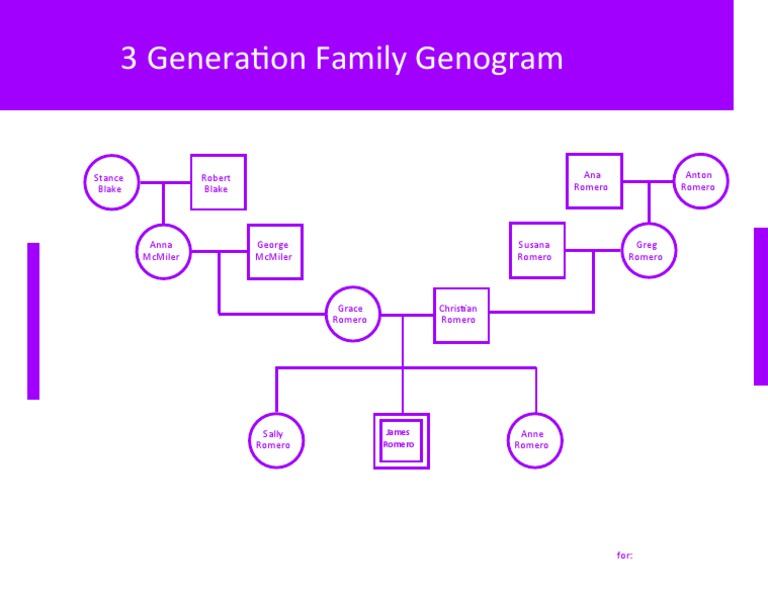 3 Generation Family Genogram

Stance Blake

Robert Blake

Ana Romero

Anton Romero

Anna McMiler

George McMiler

Susana Romero

Greg Romero

Grace Romero

Christian Romero

Sally Romero

James Romero

Anne Romero

for: